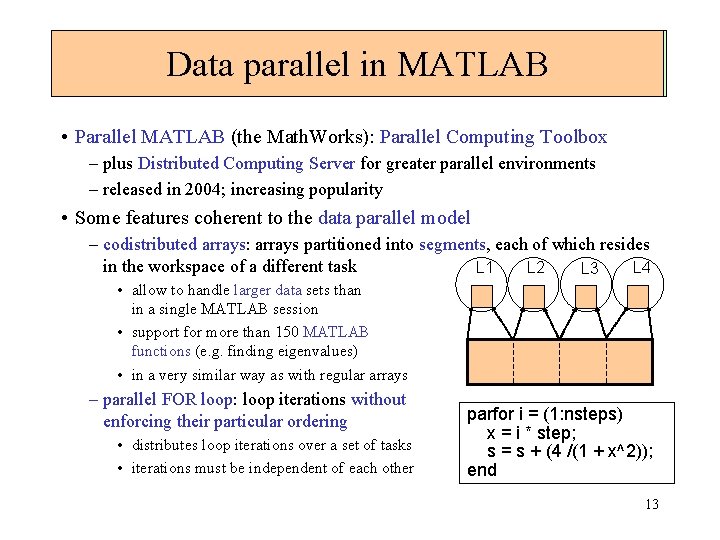 Data parallel in MATLAB

• Parallel MATLAB (the MathWorks): Parallel Computing Toolbox
– plus Distributed Computing Server for greater parallel environments
– released in 2004; increasing popularity

• Some features coherent to the data parallel model
– codistributed arrays: arrays partitioned into segments, each of which resides in the workspace of a different task
• allow to handle larger data sets than in a single MATLAB session
• support for more than 150 MATLAB functions (e.g. finding eigenvalues)
• in a very similar way as with regular arrays
– parallel FOR loop: loop iterations without enforcing their particular ordering
• distributes loop iterations over a set of tasks
• iterations must be independent of each other

L1 L2 L3 L4

parfor i = (1:nsteps)
x = i * step;
s = s + (4 /(1 + x^2));
end

13